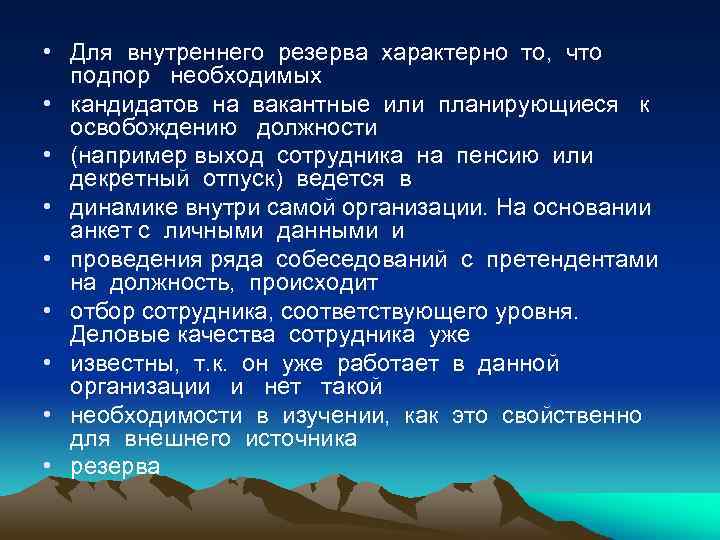 • Для внутреннего резерва характерно то, что подпор необходимых
• кандидатов на вакантные или планирующиеся к освобождению должности
• (например выход сотрудника на пенсию или декретный отпуск) ведется в
• динамике внутри самой организации. На основании анкет с личными данными и
• проведения ряда собеседований с претендентами на должность, происходит
• отбор сотрудника, соответствующего уровня. Деловые качества сотрудника уже
• известны, т.к. он уже работает в данной организации и нет такой
• необходимости в изучении, как это свойственно для внешнего источника
• резерва